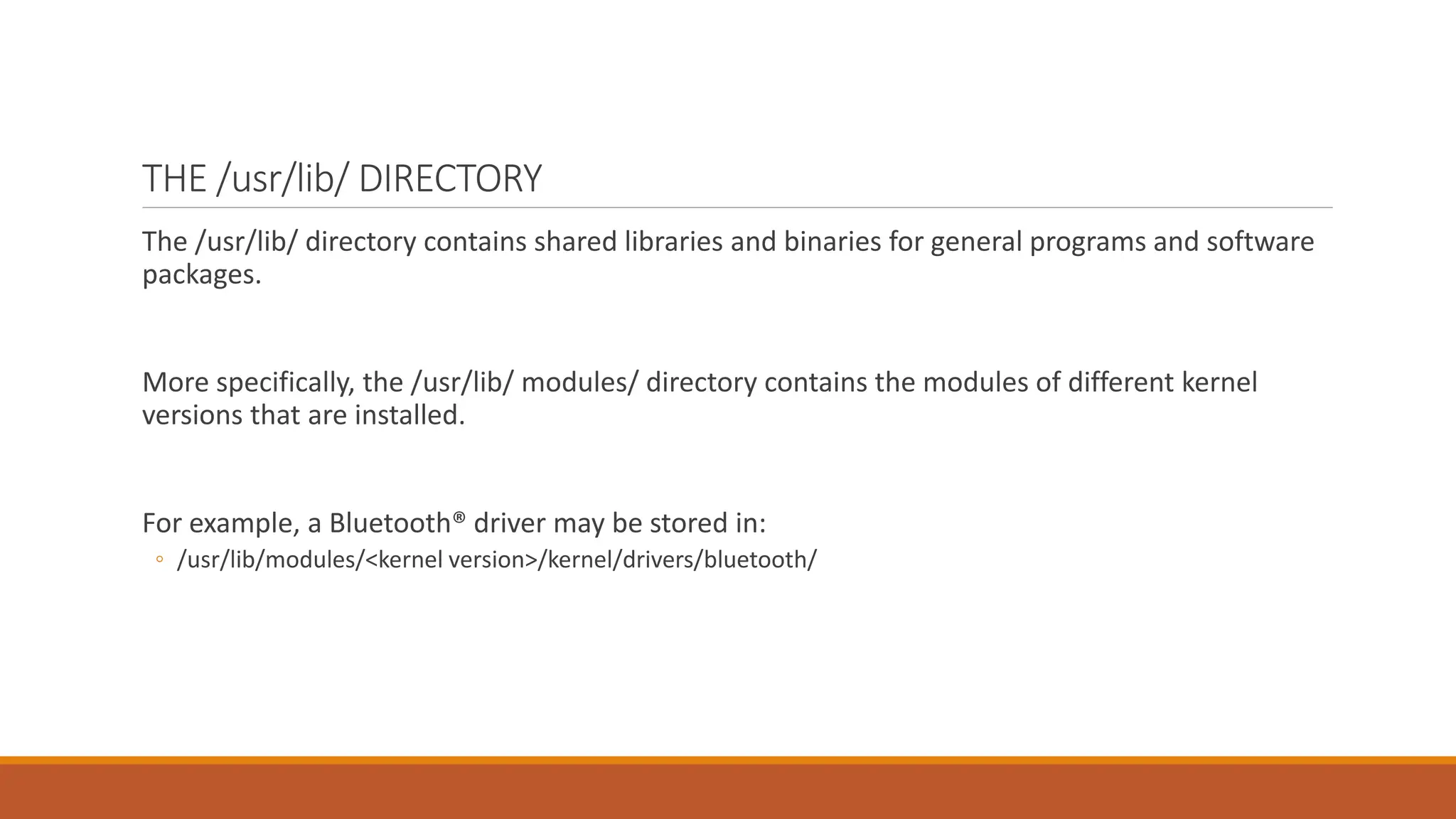 THE /usr/lib/ DIRECTORY

The /usr/lib/ directory contains shared libraries and binaries for general programs and software packages.

More specifically, the /usr/lib/ modules/ directory contains the modules of different kernel versions that are installed.

For example, a Bluetooth® driver may be stored in:
◦ /usr/lib/modules/<kernel version>/kernel/drivers/bluetooth/